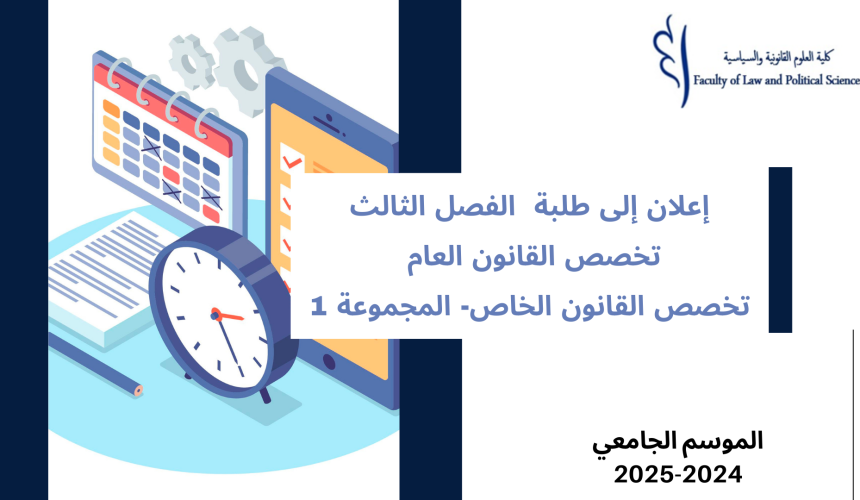 كلية العلوم القانونية والسياسية
Faculty of Law and Political Science

إعلان إلى طلبة الفصل الثالث
تخصص القانون العام
تخصص القانون الخاص- المجموعة 1

الموسم الجامعي
2025-2024